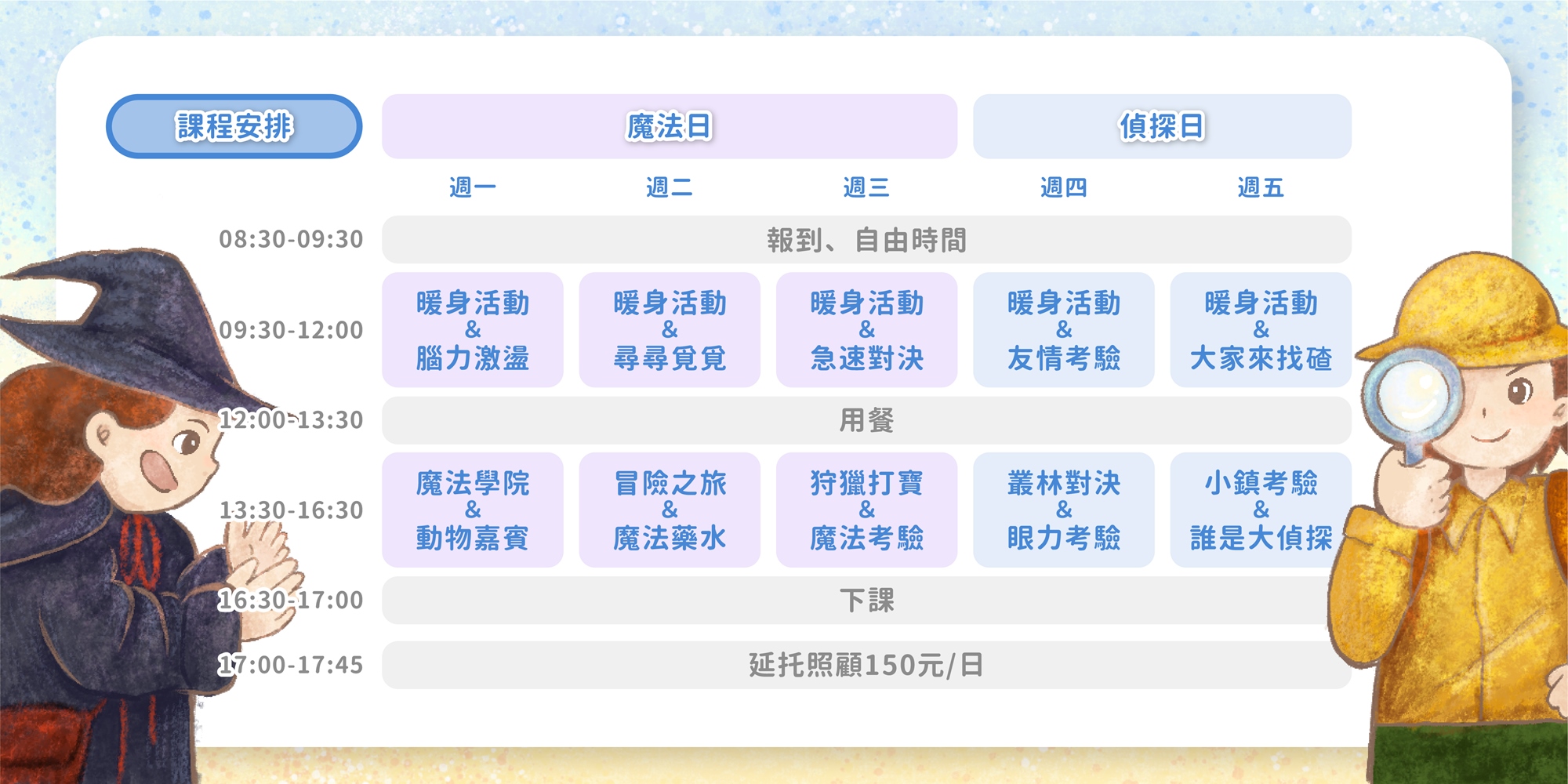 | 課程安排 | 魔法日 | | | 偵探日 | |
|---|---|---|---|---|---|
| | 週一 | 週二 | 週三 | 週四 | 週五 |
| 08:30-09:30 | 報到、自由時間 | | | | |
| 09:30-12:00 | 暖身活動 & 腦力激盪 | 暖身活動 & 尋尋覓覓 | 暖身活動 & 急速對決 | 暖身活動 & 友情考驗 | 暖身活動 & 大家來找碴 |
| 12:00-13:30 | 用餐 | | | | |
| 13:30-16:30 | 魔法學院 & 動物嘉賓 | 冒險之旅 & 魔法藥水 | 狩獵打寶 & 魔法考驗 | 叢林對決 & 眼力考驗 | 小鎮考驗 & 誰是大偵探 |
| 16:30-17:00 | 下課 | | | | |
| 17:00-17:45 | 延托照顧150元/日 | | | | |